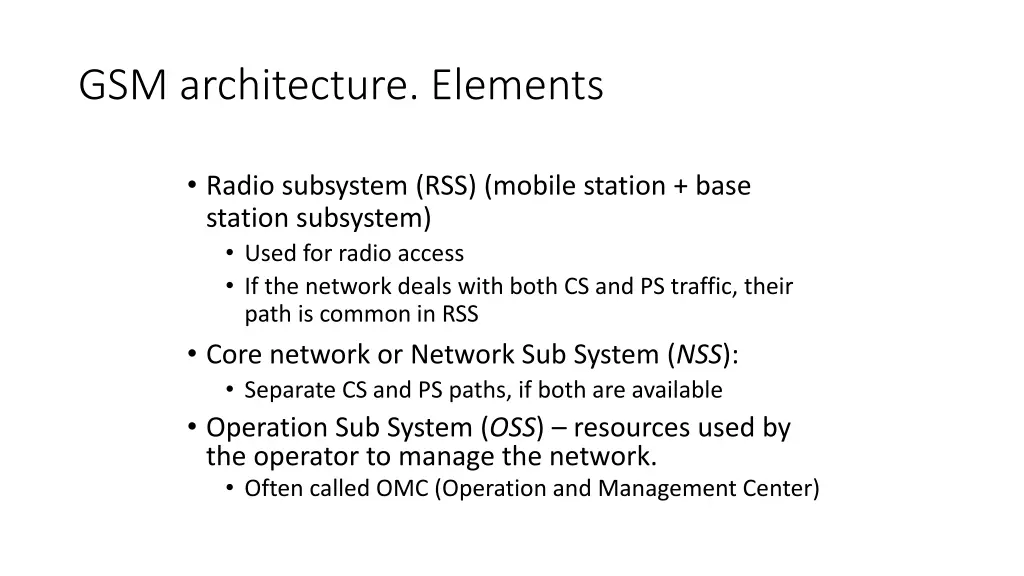 GSM architecture. Elements

• Radio subsystem (RSS) (mobile station + base station subsystem)
  • Used for radio access
  • If the network deals with both CS and PS traffic, their path is common in RSS
• Core network or Network Sub System (NSS):
  • Separate CS and PS paths, if both are available
• Operation Sub System (OSS) – resources used by the operator to manage the network.
  • Often called OMC (Operation and Management Center)